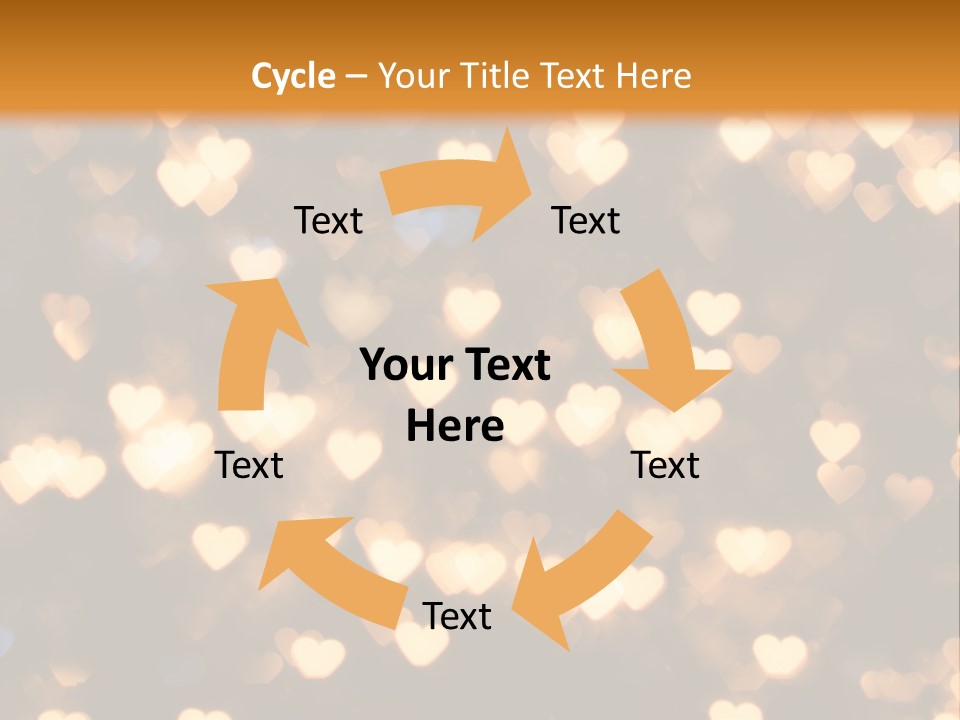 Cycle – Your Title Text Here

Text

Text

Your Text Here

Text

Text

Text